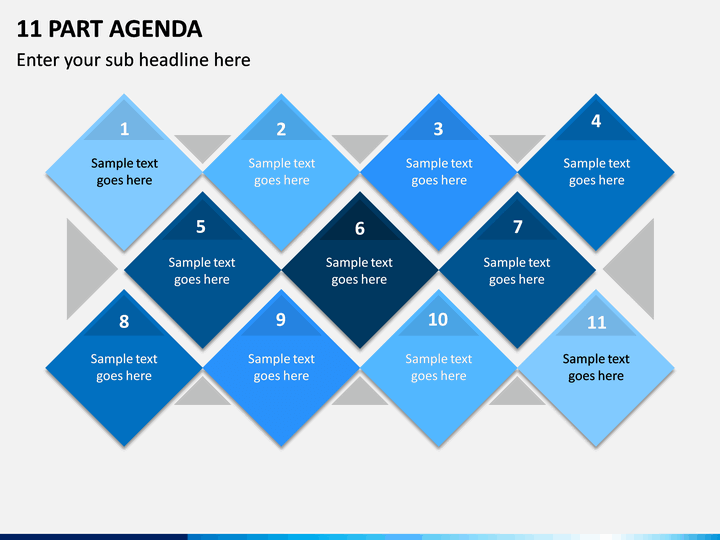 11 PART AGENDA

Enter your sub headline here

1
Sample text goes here

2
Sample text goes here

3
Sample text goes here

4
Sample text goes here

5
Sample text goes here

6
Sample text goes here

7
Sample text goes here

8
Sample text goes here

9
Sample text goes here

10
Sample text goes here

11
Sample text goes here